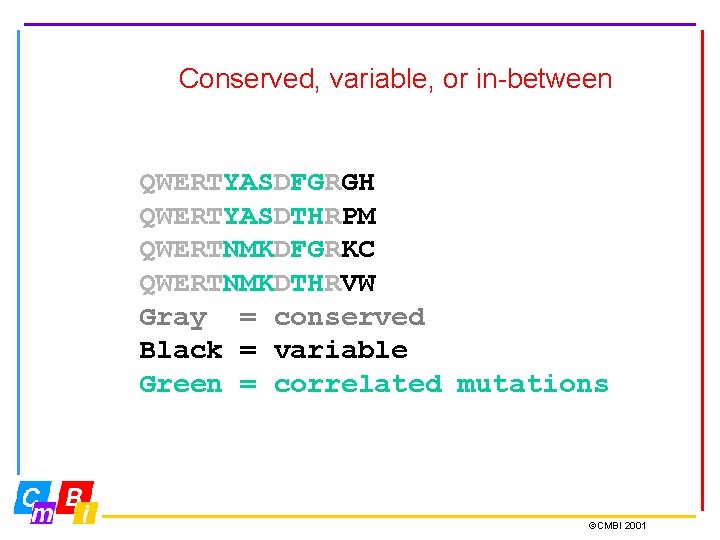 Conserved, variable, or in-between

QWERTYASDFGRGH
QWERTYASDTHRPM
QWERTNMKDFGRKC
QWERTNMKDTHRVW
Gray = conserved
Black = variable
Green = correlated mutations

CmBi

©CMBI 2001